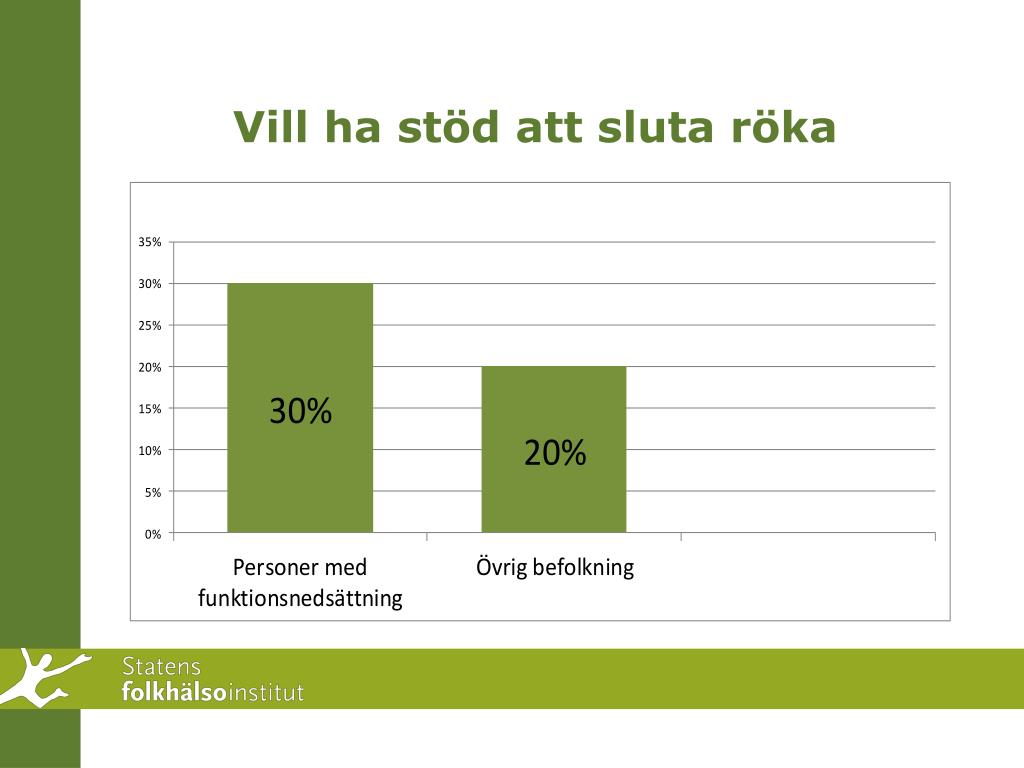 Vill ha stöd att sluta röka

35%
30%
25%
20%
15%
10%
5%
0%

30%

20%

Personer med funktionsnedsättning

Övrig befolkning

Statens folkhälsoinstitut